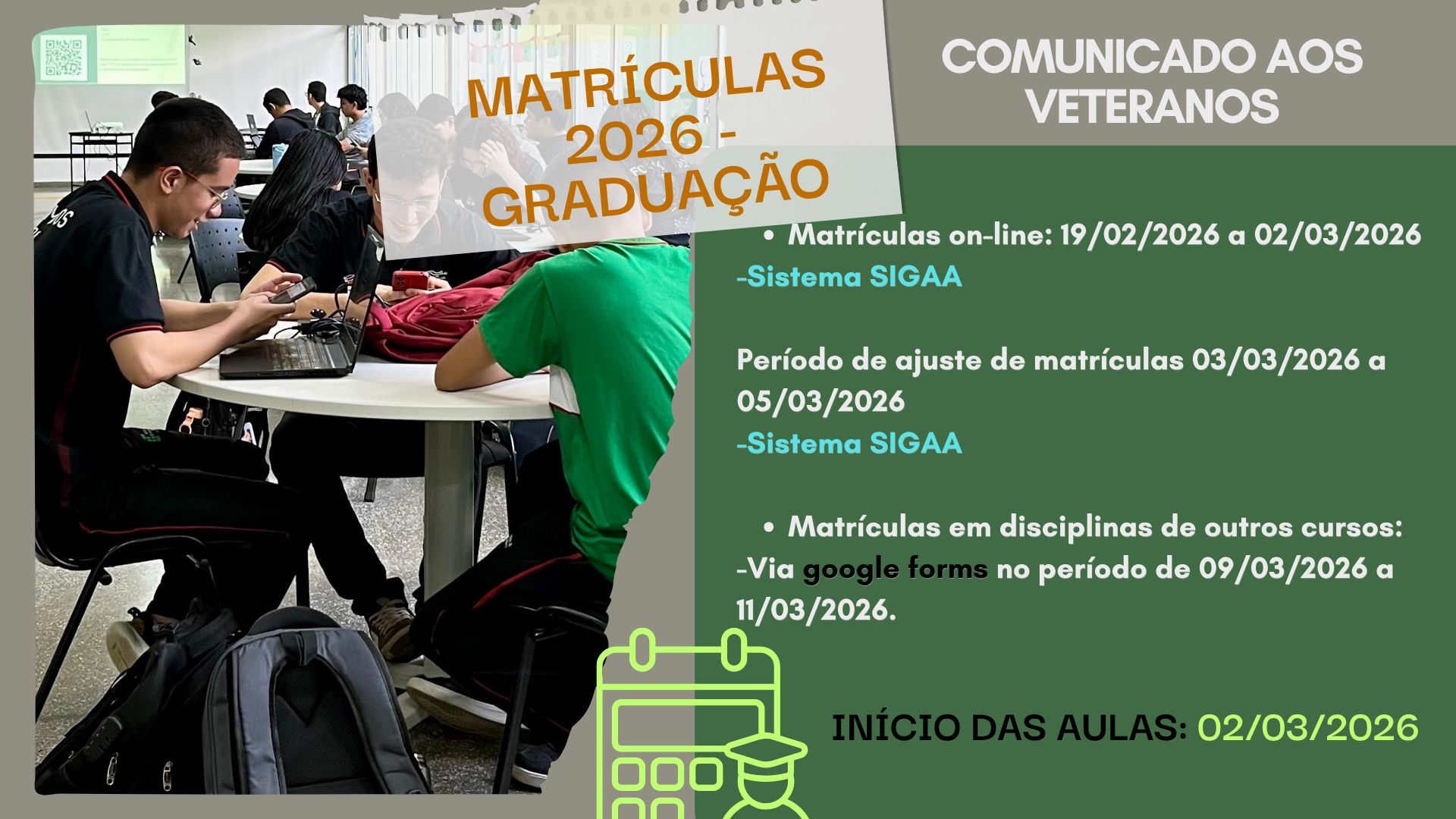 MATRÍCULAS 2026 - GRADUAÇÃO

COMUNICADO AOS VETERANOS

• Matrículas on-line: 19/02/2026 a 02/03/2026
-Sistema SIGAA

Período de ajuste de matrículas 03/03/2026 a 05/03/2026
-Sistema SIGAA

• Matrículas em disciplinas de outros cursos:
-Via google forms no período de 09/03/2026 a 11/03/2026.

INÍCIO DAS AULAS: 02/03/2026